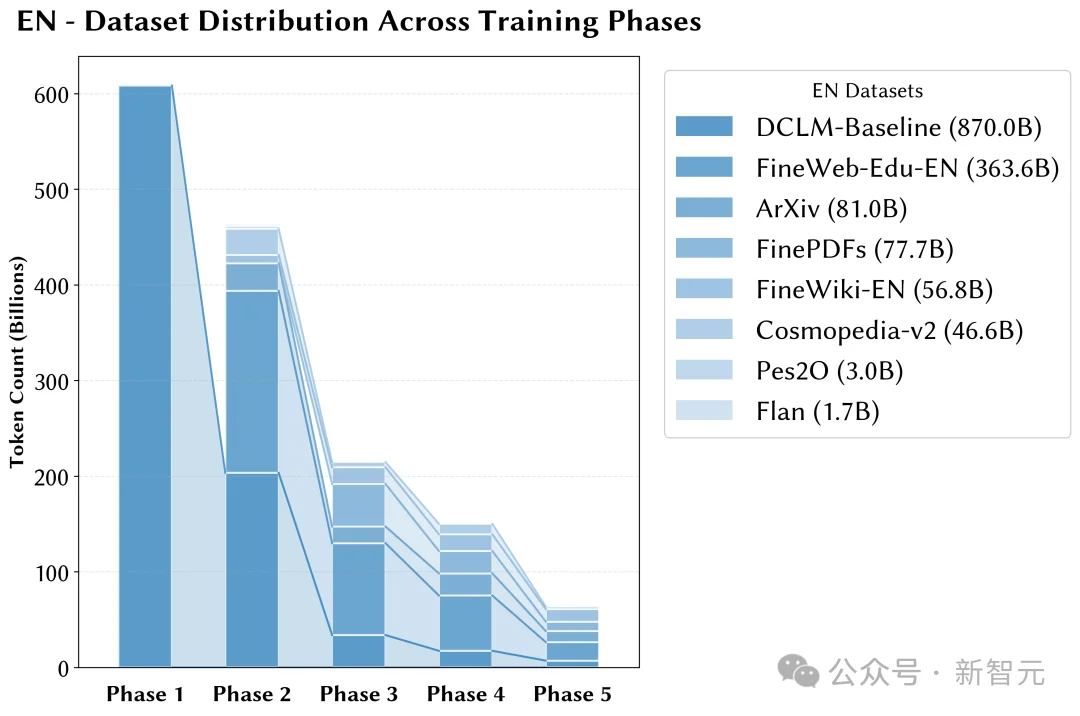 EN - Dataset Distribution Across Training Phases

Token Count (Billions)

600
500
400
300
200
100
0

Phase 1
Phase 2
Phase 3
Phase 4
Phase 5

EN Datasets
DCLM-Baseline (870.0B)
FineWeb-Edu-EN (363.6B)
ArXiv (81.0B)
FinePDFs (77.7B)
FineWiki-EN (56.8B)
Cosmopedia-v2 (46.6B)
Pes2O (3.0B)
Flan (1.7B)

公众号 · 新智元